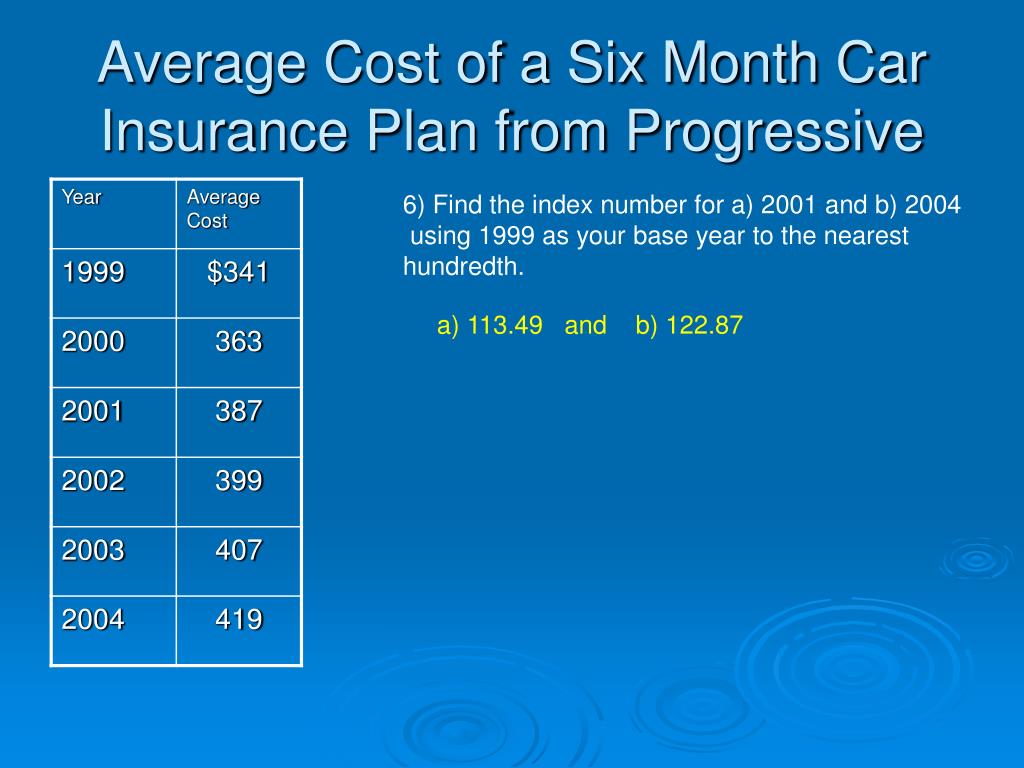 Average Cost of a Six Month Car Insurance Plan from Progressive

| Year | Average Cost |
|---|---|
| 1999 | \$341 |
| 2000 | 363 |
| 2001 | 387 |
| 2002 | 399 |
| 2003 | 407 |
| 2004 | 419 |

6) Find the index number for a) 2001 and b) 2004 using 1999 as your base year to the nearest hundredth.

a) 113.49 and b) 122.87